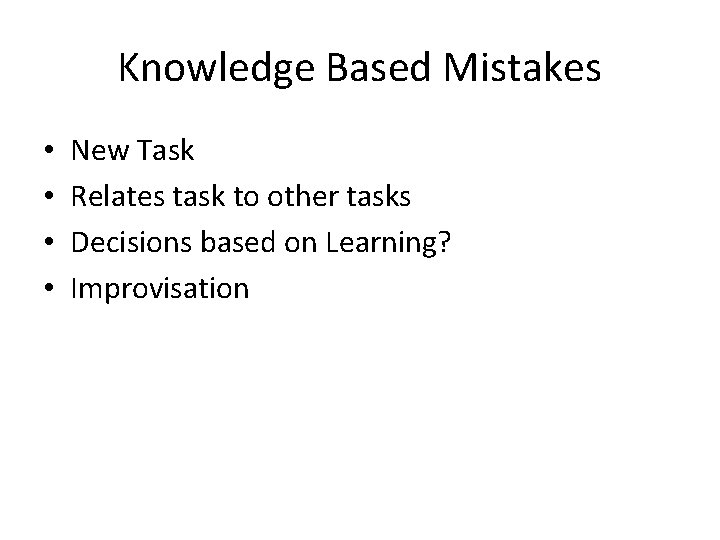 Knowledge Based Mistakes

• New Task
• Relates task to other tasks
• Decisions based on Learning?
• Improvisation